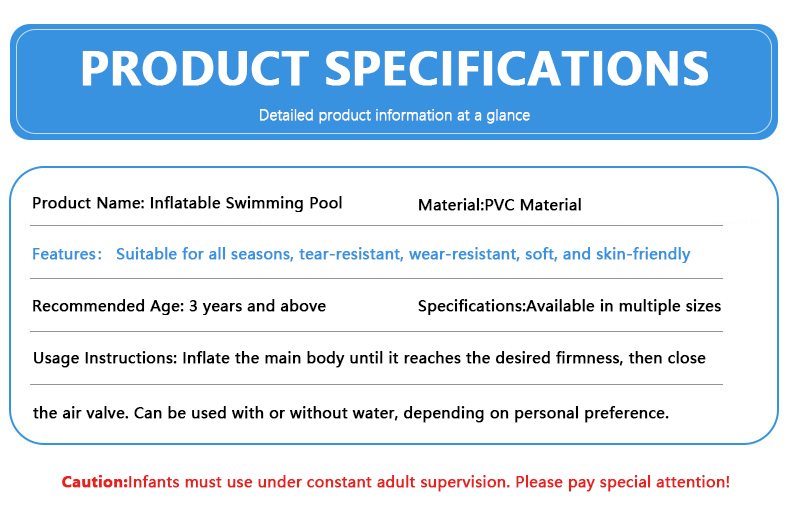 PRODUCT SPECIFICATIONS

Detailed product information at a glance

Product Name: Inflatable Swimming Pool

Material:PVC Material

Features： Suitable for all seasons, tear-resistant, wear-resistant, soft, and skin-friendly

Recommended Age: 3 years and above

Specifications:Available in multiple sizes

Usage Instructions: Inflate the main body until it reaches the desired firmness, then close

the air valve. Can be used with or without water, depending on personal preference.

Caution:Infants must use under constant adult supervision. Please pay special attention!